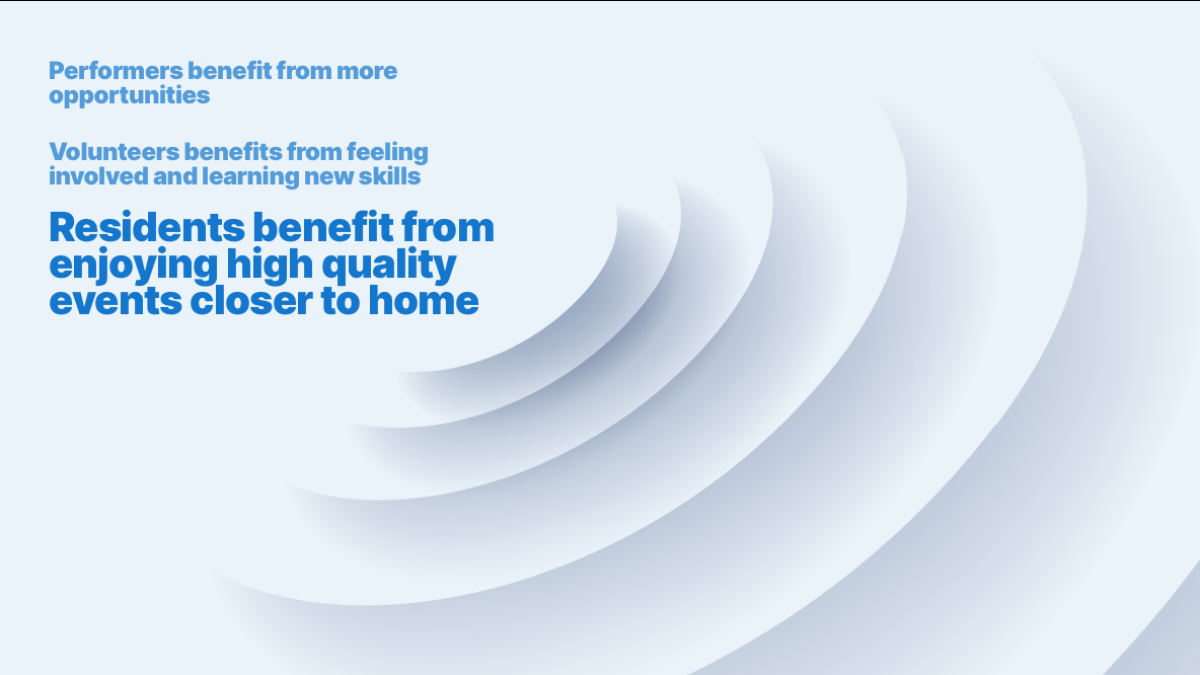 Performers benefit from more opportunities

Volunteers benefits from feeling involved and learning new skills

Residents benefit from enjoying high quality events closer to home